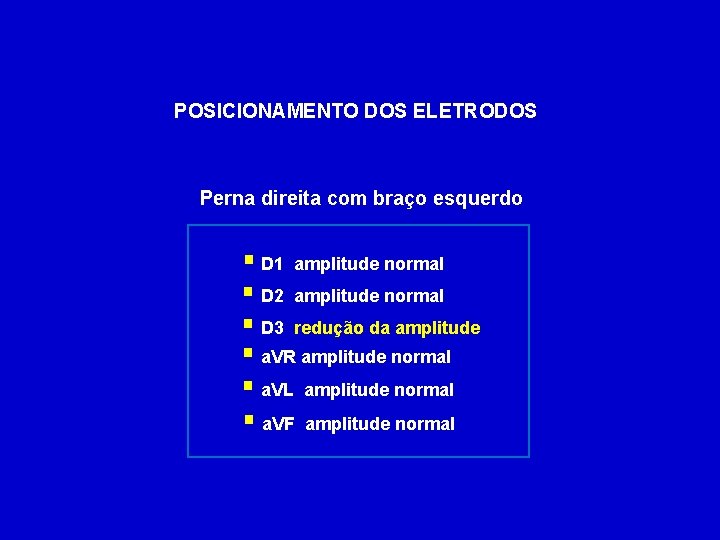 POSICIONAMENTO DOS ELETRODOS

Perna direita com braço esquerdo

- D1 amplitude normal
- D2 amplitude normal
- D3 redução da amplitude
- aVR amplitude normal
- aVL amplitude normal
- aVF amplitude normal